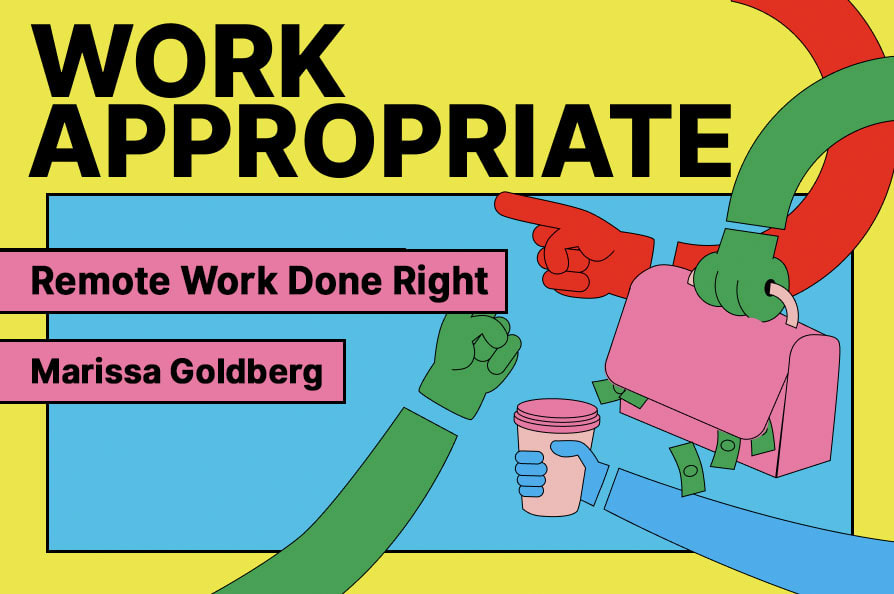 WORK APPROPRIATE

Remote Work Done Right

Marissa Goldberg